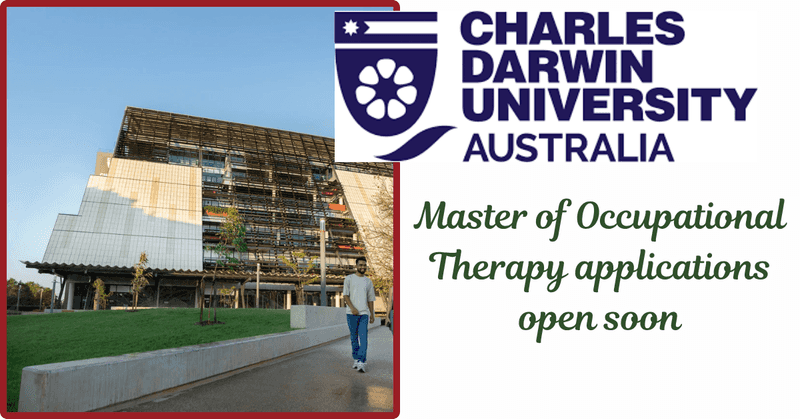 CHARLES DARWIN UNIVERSITY AUSTRALIA

Master of Occupational Therapy applications open soon